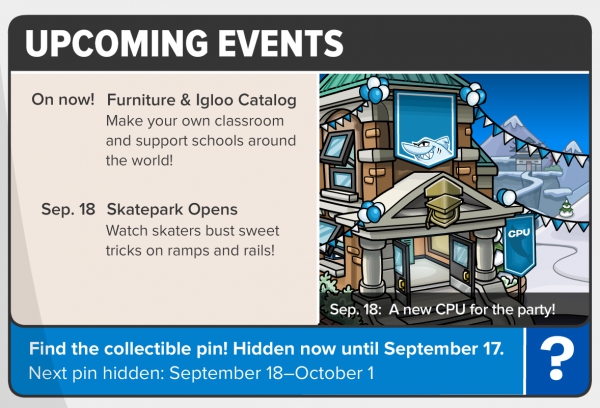 UPCOMING EVENTS

On now! Furniture & Igloo Catalog
Make your own classroom and support schools around the world!

Sep. 18 Skatepark Opens
Watch skaters bust sweet tricks on ramps and rails!

CPU

Sep. 18: A new CPU for the party!

Find the collectible pin! Hidden now until September 17.
Next pin hidden: September 18–October 1

?